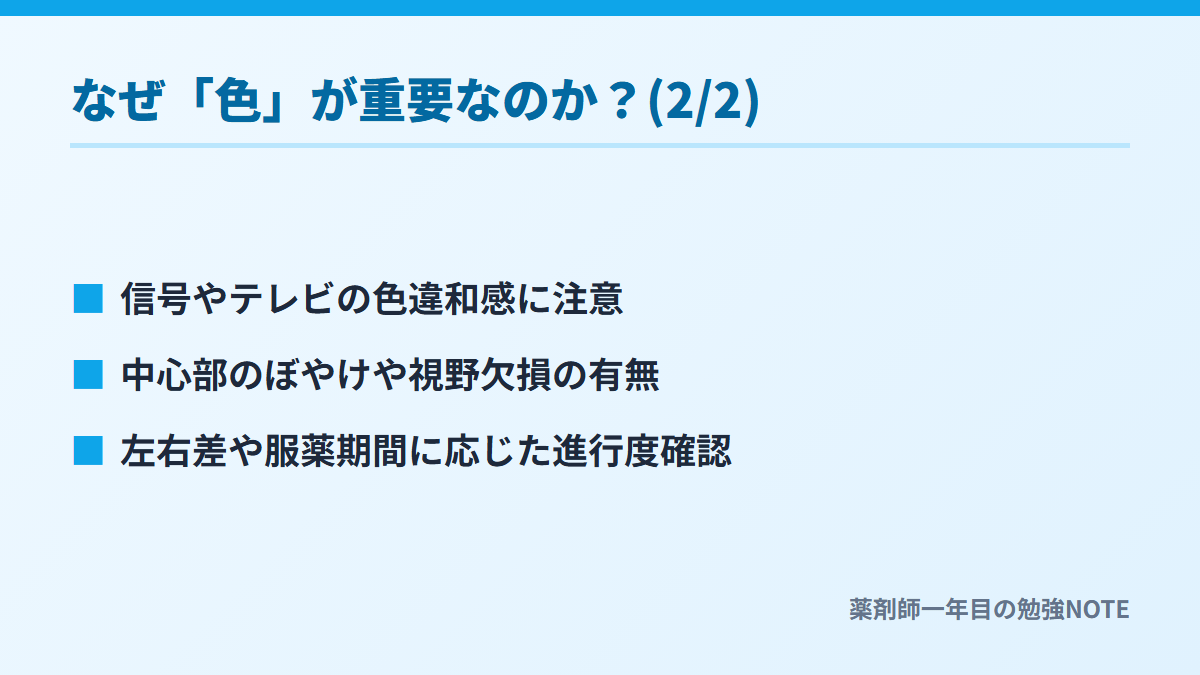 なぜ「色」が重要なのか？(2/2)

■ 信号やテレビの色違和感に注意

■ 中心部のぼやけや視野欠損の有無

■ 左右差や服薬期間に応じた進行度確認

薬剤師一年目の勉強NOTE